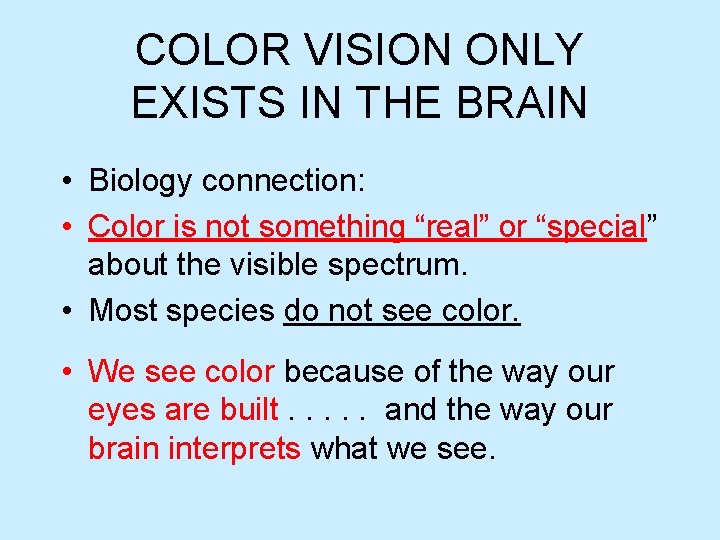 COLOR VISION ONLY EXISTS IN THE BRAIN

• Biology connection:
• Color is not something “real” or “special” about the visible spectrum.
• Most species do not see color.

• We see color because of the way our eyes are built . . . . . and the way our brain interprets what we see.